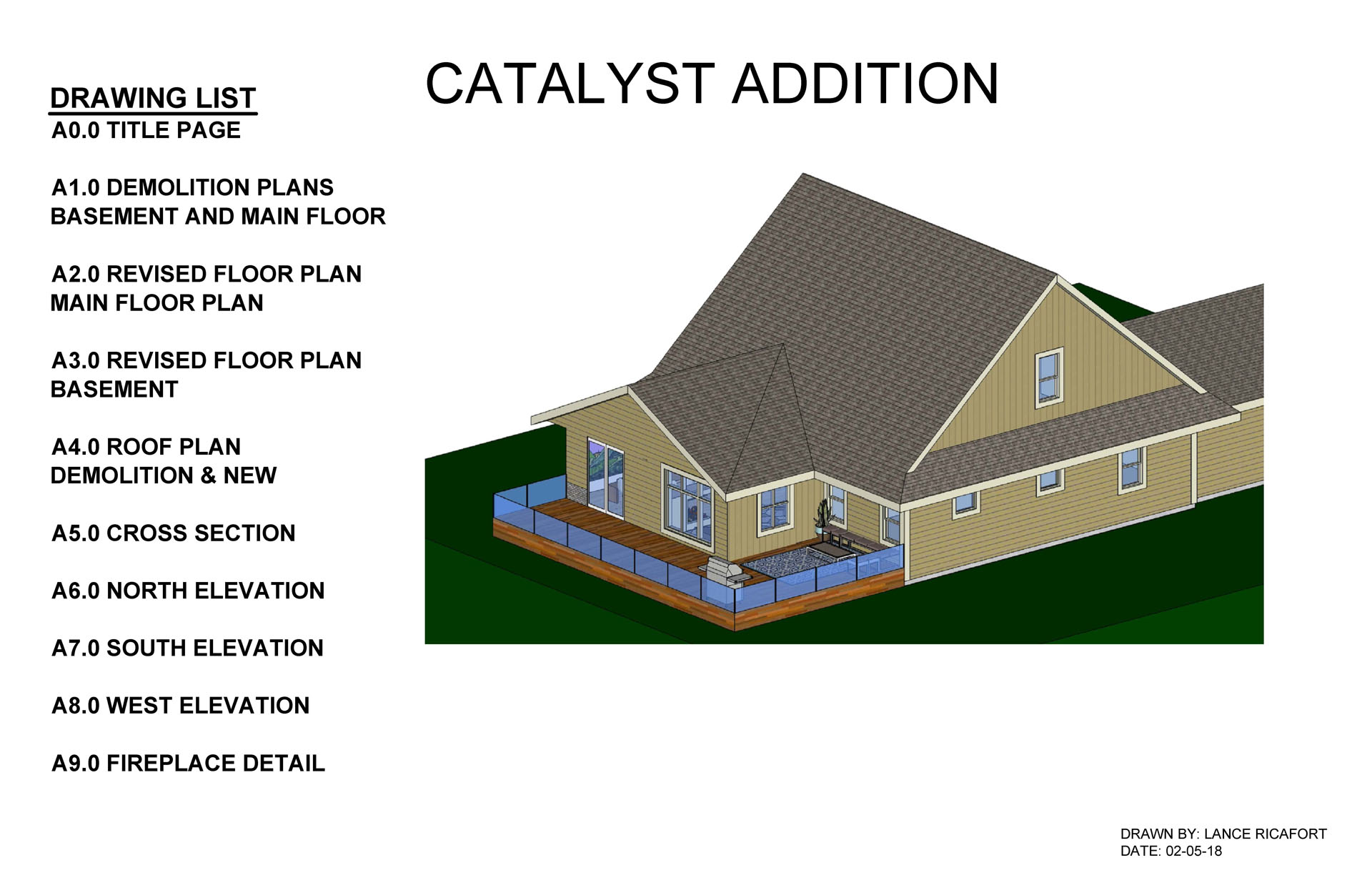 CATALYST ADDITION

DRAWING LIST
A0.0 TITLE PAGE

A1.0 DEMOLITION PLANS
BASEMENT AND MAIN FLOOR

A2.0 REVISED FLOOR PLAN
MAIN FLOOR PLAN

A3.0 REVISED FLOOR PLAN
BASEMENT

A4.0 ROOF PLAN
DEMOLITION & NEW

A5.0 CROSS SECTION

A6.0 NORTH ELEVATION

A7.0 SOUTH ELEVATION

A8.0 WEST ELEVATION

A9.0 FIREPLACE DETAIL

DRAWN BY: LANCE RICAFORT
DATE: 02-05-18